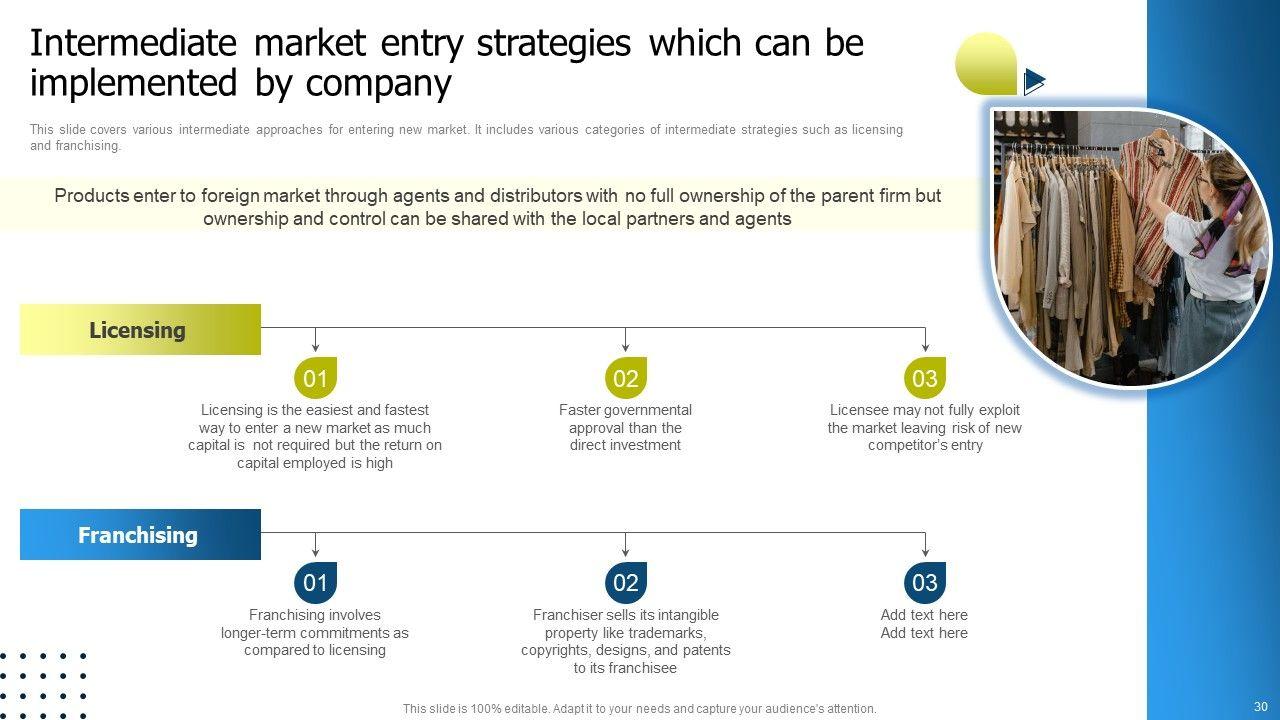 Intermediate market entry strategies which can be implemented by company

This slide covers various intermediate approaches for entering new market. It includes various categories of intermediate strategies such as licensing and franchising.

Products enter to foreign market through agents and distributors with no full ownership of the parent firm but ownership and control can be shared with the local partners and agents

Licensing

01
Licensing is the easiest and fastest way to enter a new market as much capital is not required but the return on capital employed is high

02
Faster governmental approval than the direct investment

03
Licensee may not fully exploit the market leaving risk of new competitor's entry

Franchising

01
Franchising involves longer-term commitments as compared to licensing

02
Franchiser sells its intangible property like trademarks, copyrights, designs, and patents to its franchisee

03
Add text here
Add text here

This slide is 100% editable. Adapt it to your needs and capture your audience's attention.

30